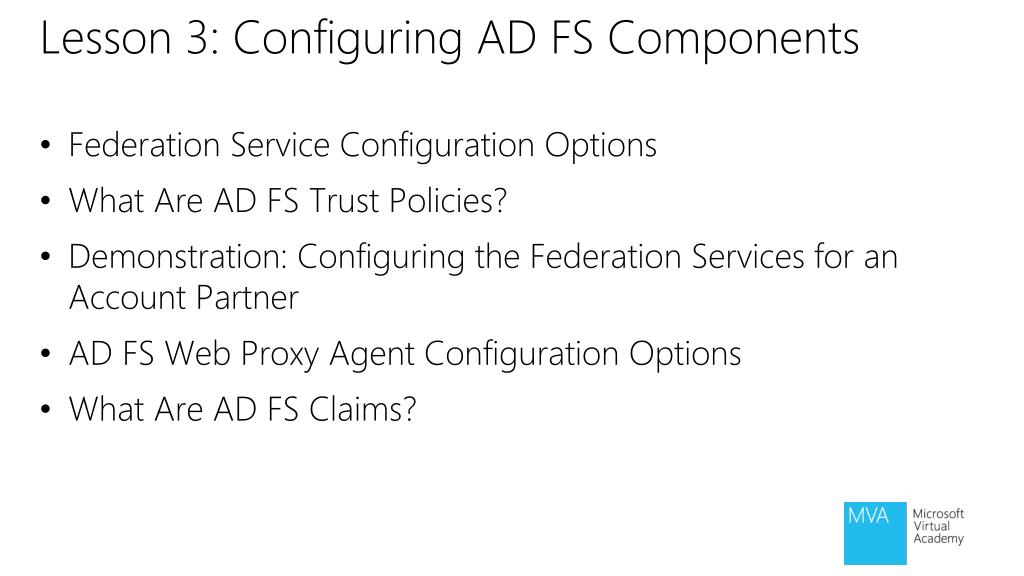 Lesson 3: Configuring AD FS Components

• Federation Service Configuration Options
• What Are AD FS Trust Policies?
• Demonstration: Configuring the Federation Services for an Account Partner
• AD FS Web Proxy Agent Configuration Options
• What Are AD FS Claims?

MVA
Microsoft Virtual Academy